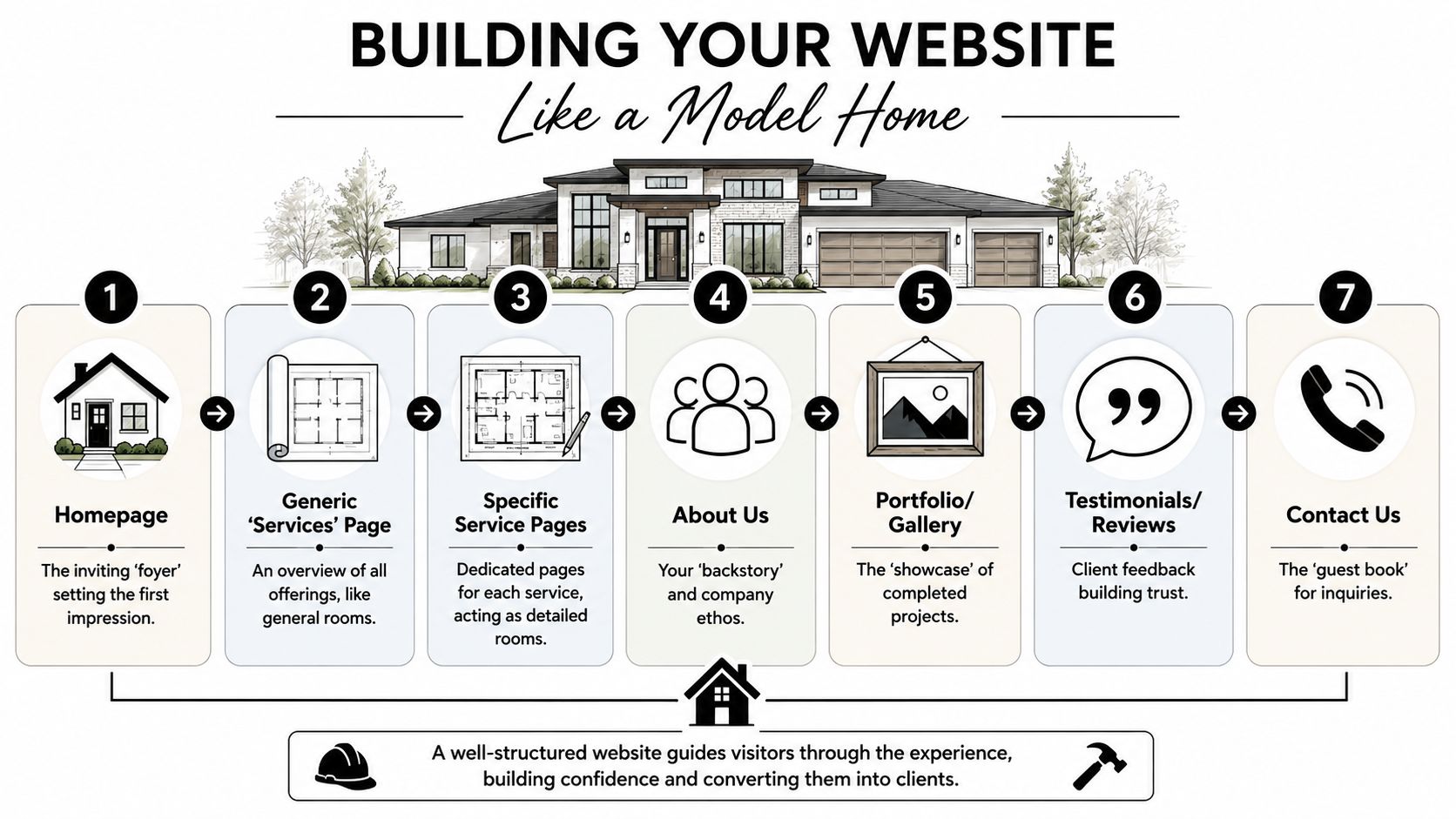 BUILDING YOUR WEBSITE

Like a Model Home

1
Homepage
The inviting 'foyer' setting the first impression.

2
Generic 'Services' Page
An overview of all offerings, like general rooms.

3
Specific Service Pages
Dedicated pages for each service, acting as detailed rooms.

4
About Us
Your 'backstory' and company ethos.

5
Portfolio/ Gallery
The 'showcase' of completed projects.

6
Testimonials/ Reviews
Client feedback building trust.

7
Contact Us
The 'guest book' for inquiries.

A well-structured website guides visitors through the experience, building confidence and converting them into clients.